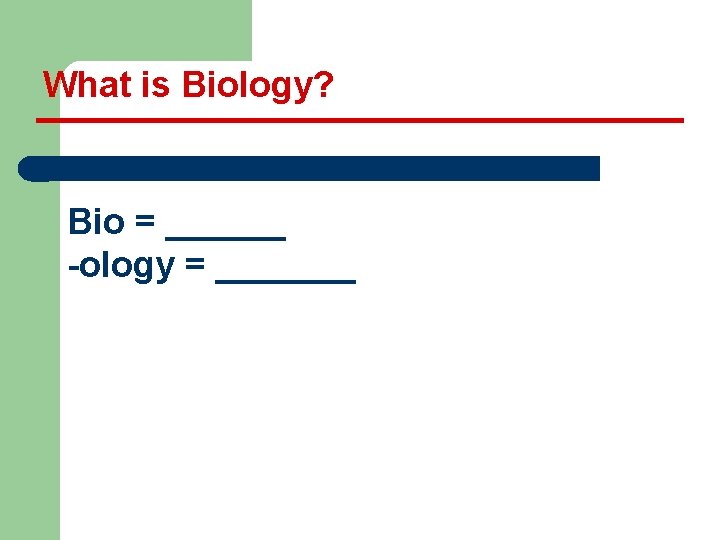 What is Biology?

Bio = ______
-ology = _______